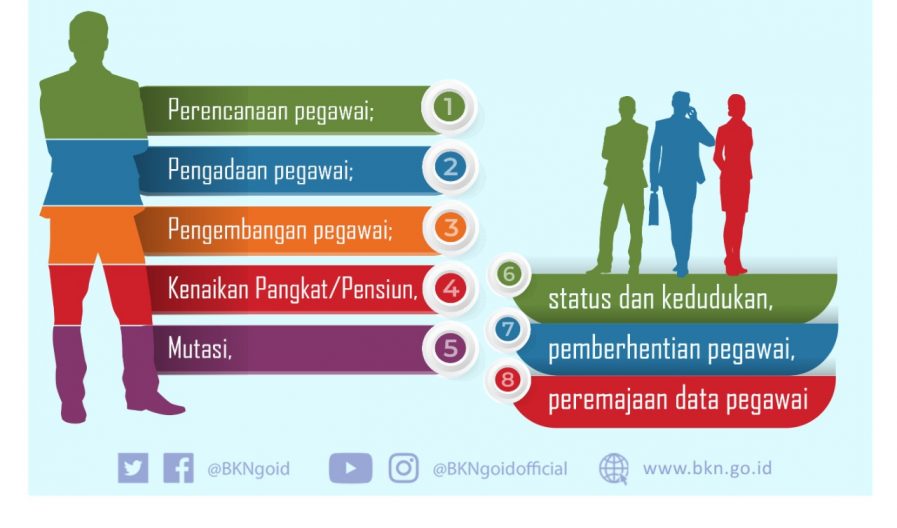 Perencanaan pegawai; 1

Pengadaan pegawai; 2

Pengembangan pegawai; 3

Kenaikan Pangkat/Pensiun, 4

Mutasi, 5

6 status dan kedudukan,

7 pemberhentian pegawai,

8 peremajaan data pegawai

@BKNgoid @BKNgoidofficial www.bkn.go.id